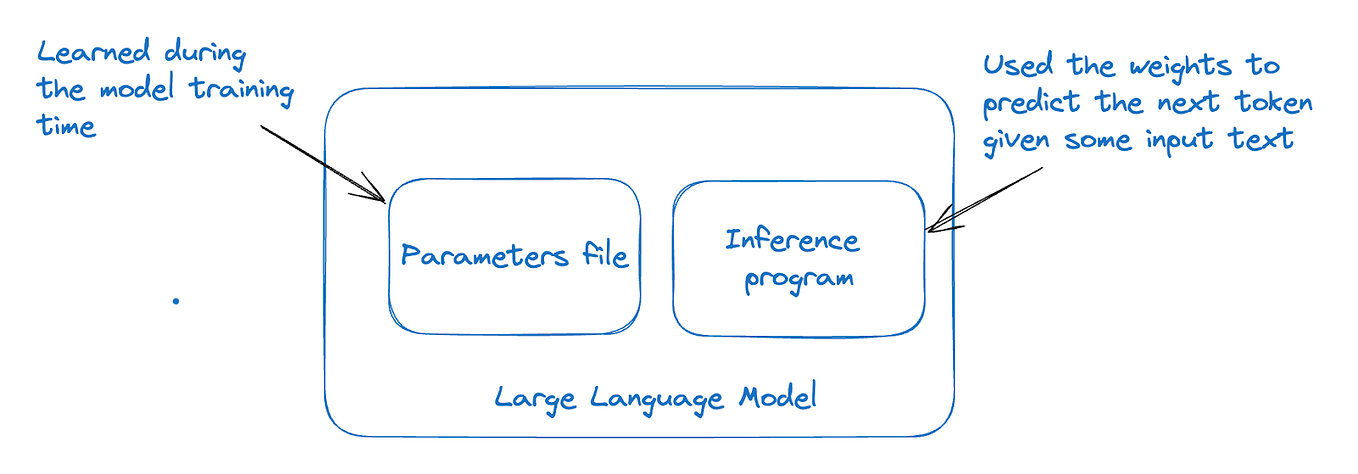 Learned during the model training time

Used the weights to predict the next token given some input text

Parameters file

Inference program

Large Language Model